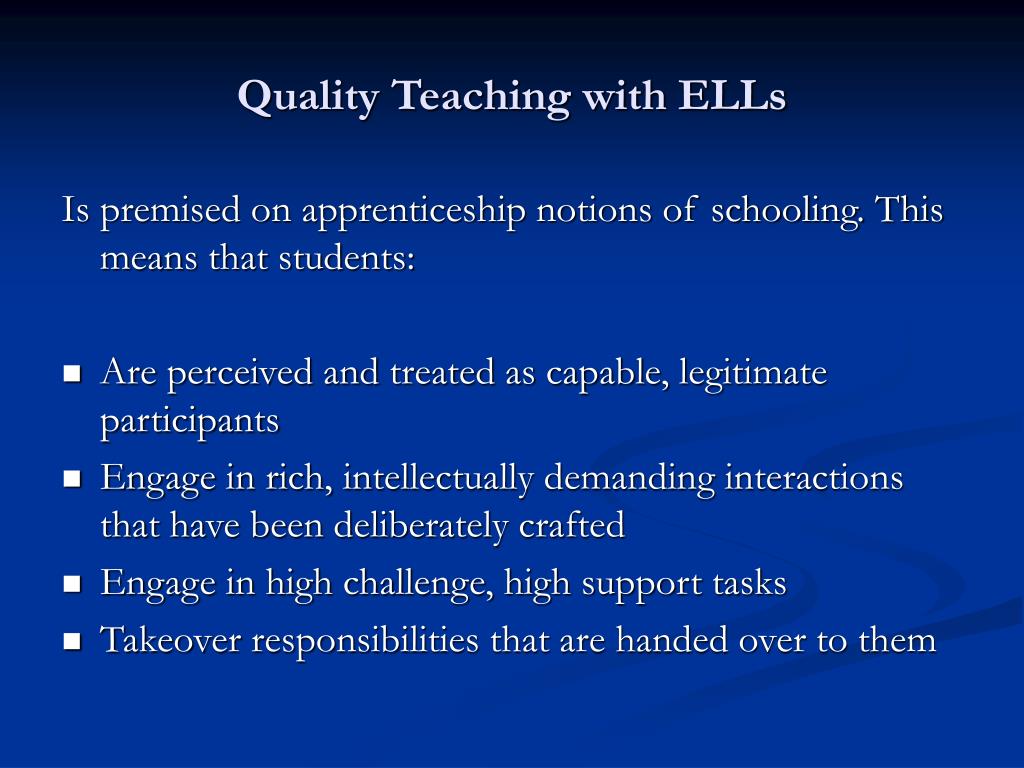 Quality Teaching with ELLs

Is premised on apprenticeship notions of schooling. This means that students:

- Are perceived and treated as capable, legitimate participants
- Engage in rich, intellectually demanding interactions that have been deliberately crafted
- Engage in high challenge, high support tasks
- Takeover responsibilities that are handed over to them